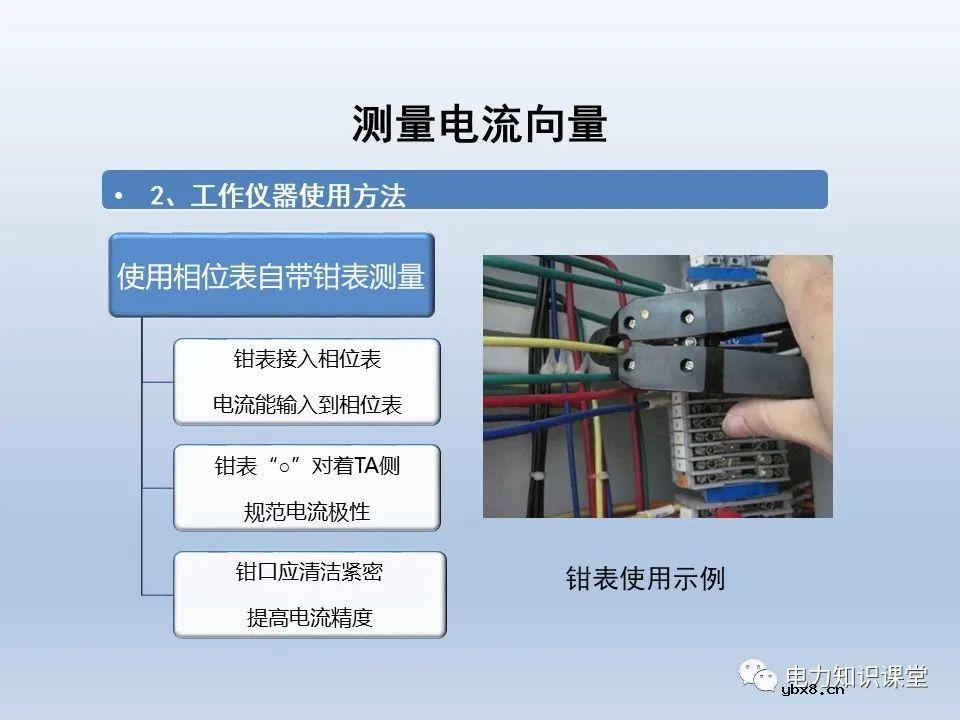 测量电流向量

• 2、工作仪器使用方法

使用相位表自带钳表测量

钳表接入相位表

电流能输入到相位表

钳表“○”对着TA侧

规范电流极性

钳口应清洁紧密

提高电流精度

钳表使用示例

电力知识课堂
ybx8.cn